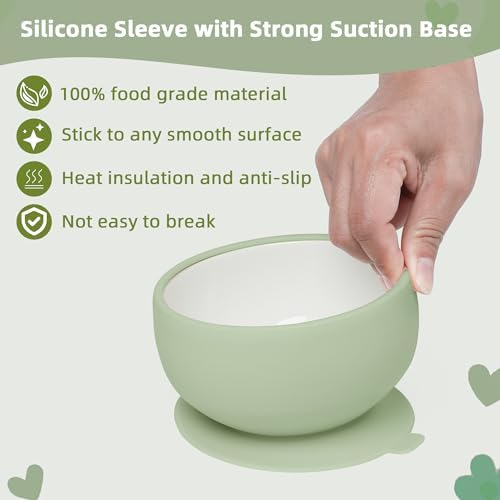 Silicone Sleeve with Strong Suction Base

100% food grade material

Stick to any smooth surface

Heat insulation and anti-slip

Not easy to break